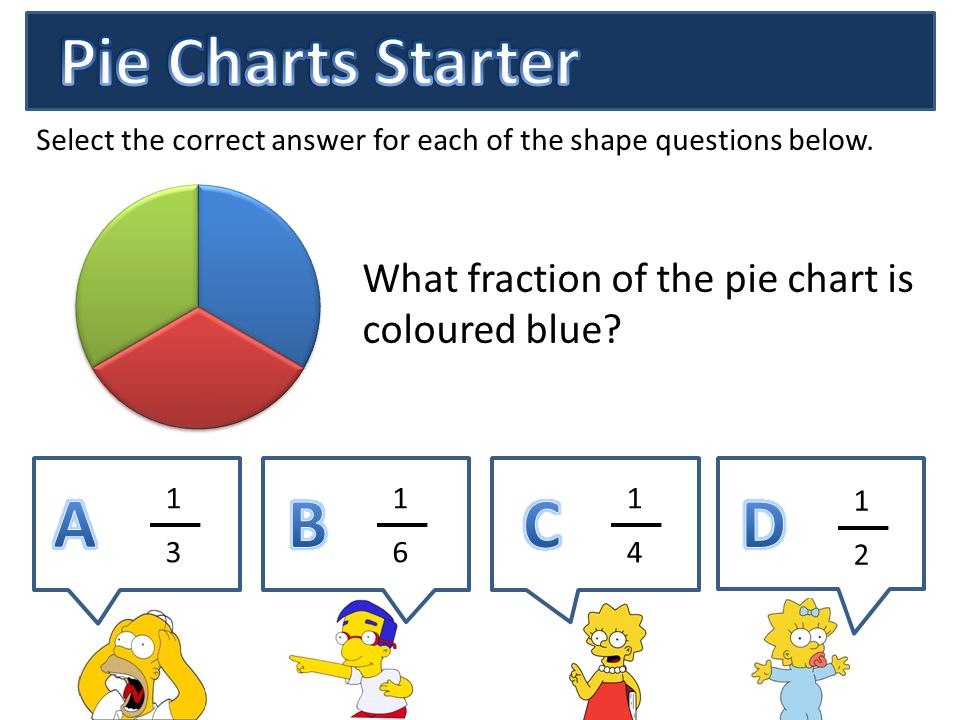 Pie Charts Starter

Select the correct answer for each of the shape questions below.

What fraction of the pie chart is coloured blue?

A $\frac{1}{3}$

B $\frac{1}{6}$

C $\frac{1}{4}$

D $\frac{1}{2}$